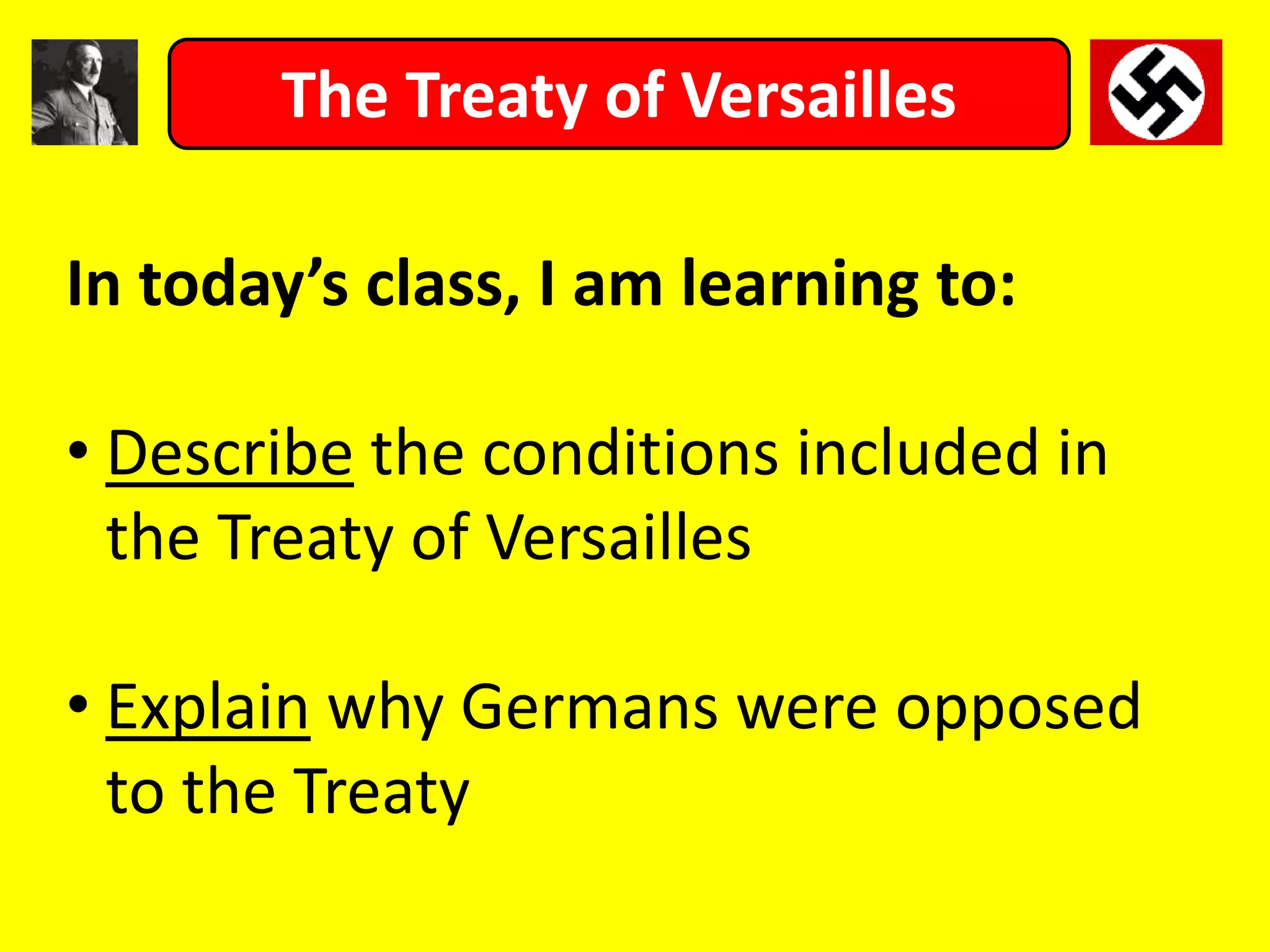 The Treaty of Versailles

In today’s class, I am learning to:

• Describe the conditions included in the Treaty of Versailles

• Explain why Germans were opposed to the Treaty